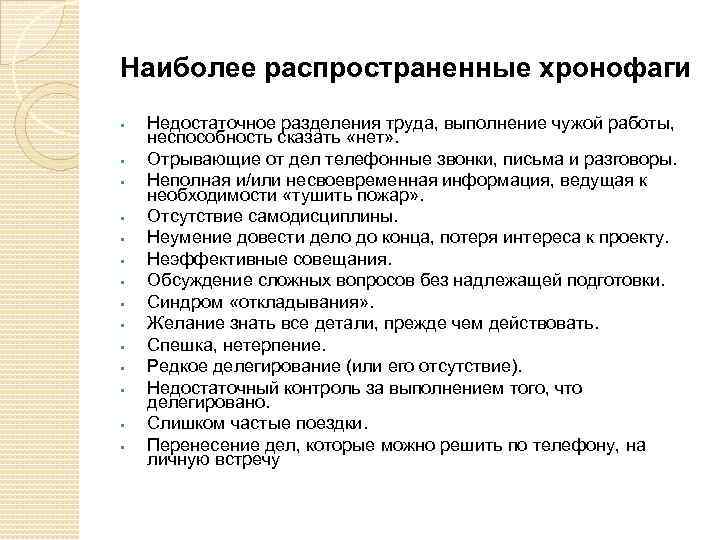 Наиболее распространенные хронофаги

- Недостаточное разделения труда, выполнение чужой работы, неспособность сказать «нет».
- Отрывающие от дел телефонные звонки, письма и разговоры.
- Неполная и/или несвоевременная информация, ведущая к необходимости «тушить пожар».
- Отсутствие самодисциплины.
- Неумение довести дело до конца, потеря интереса к проекту.
- Неэффективные совещания.
- Обсуждение сложных вопросов без надлежащей подготовки.
- Синдром «откладывания».
- Желание знать все детали, прежде чем действовать.
- Спешка, нетерпение.
- Редкое делегирование (или его отсутствие).
- Недостаточный контроль за выполнением того, что делегировано.
- Слишком частые поездки.
- Перенесение дел, которые можно решить по телефону, на личную встречу